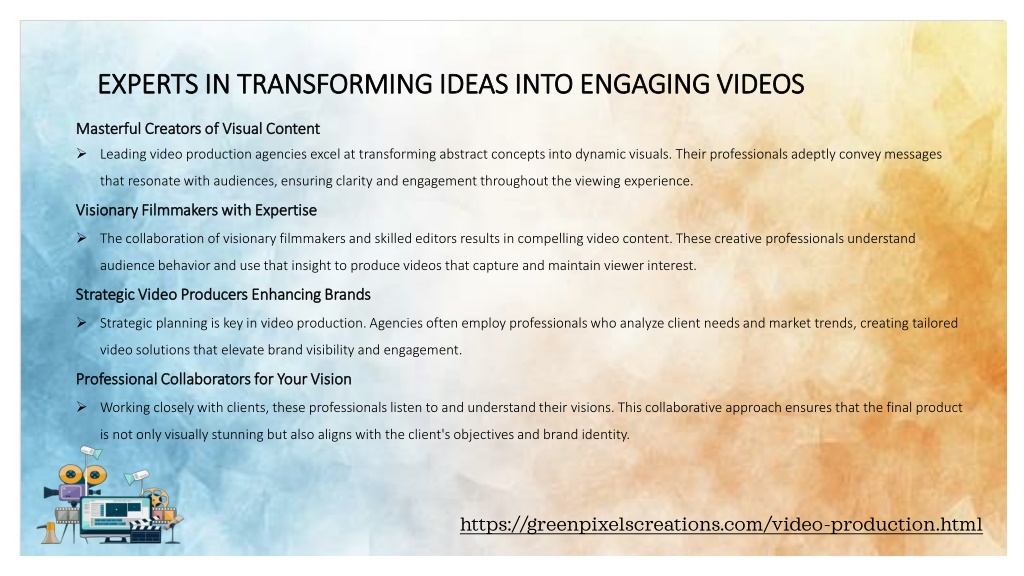 EXPERTS IN TRANSFORMING IDEAS INTO ENGAGING VIDEOS

Masterful Creators of Visual Content

➢ Leading video production agencies excel at transforming abstract concepts into dynamic visuals. Their professionals adeptly convey messages that resonate with audiences, ensuring clarity and engagement throughout the viewing experience.

Visionary Filmmakers with Expertise

➢ The collaboration of visionary filmmakers and skilled editors results in compelling video content. These creative professionals understand audience behavior and use that insight to produce videos that capture and maintain viewer interest.

Strategic Video Producers Enhancing Brands

➢ Strategic planning is key in video production. Agencies often employ professionals who analyze client needs and market trends, creating tailored video solutions that elevate brand visibility and engagement.

Professional Collaborators for Your Vision

➢ Working closely with clients, these professionals listen to and understand their visions. This collaborative approach ensures that the final product is not only visually stunning but also aligns with the client's objectives and brand identity.

https://greenpixelscreations.com/video-production.html